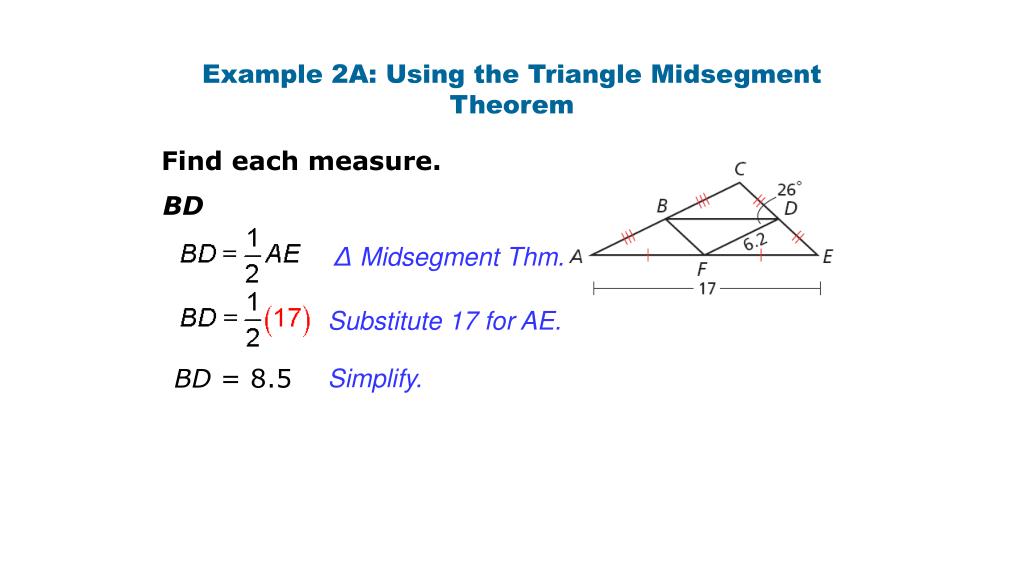 Example 2A: Using the Triangle Midsegment Theorem

Find each measure.

BD

$BD = \frac{1}{2}AE$ Δ Midsegment Thm.

$BD = \frac{1}{2}(17)$ Substitute 17 for AE.

$BD = 8.5$ Simplify.

C
26°
B
D
6.2
A
F
E
17